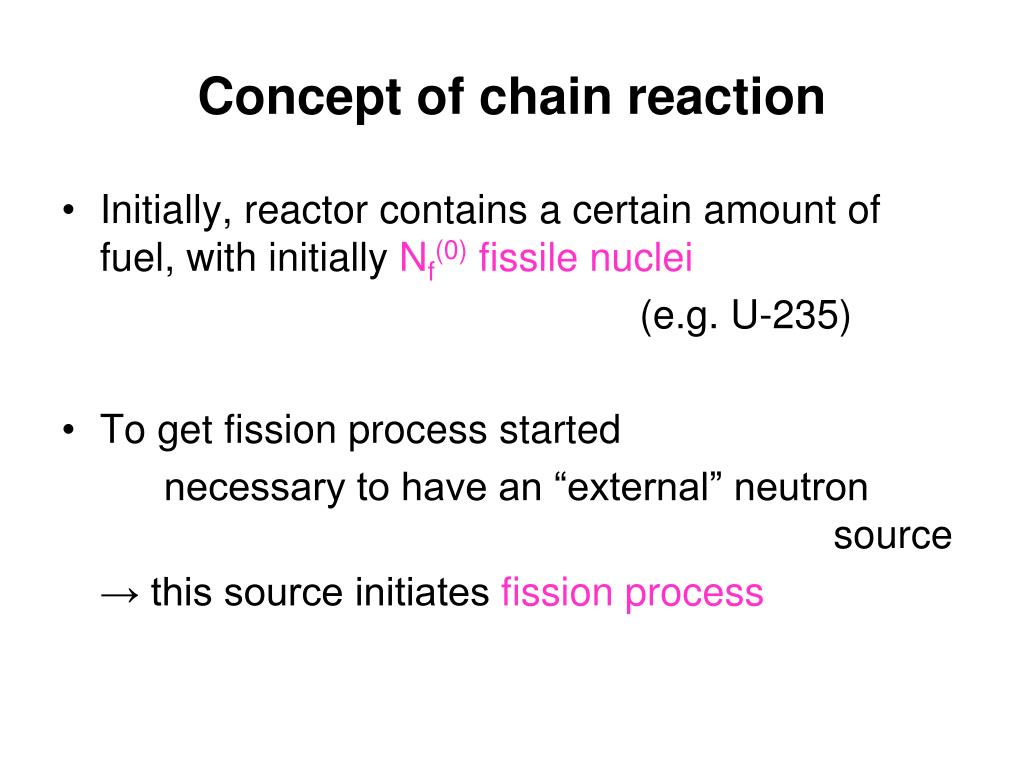 Concept of chain reaction

• Initially, reactor contains a certain amount of fuel, with initially $N_f^{(0)}$ fissile nuclei

(e.g. U-235)

• To get fission process started

necessary to have an “external” neutron source

→ this source initiates fission process